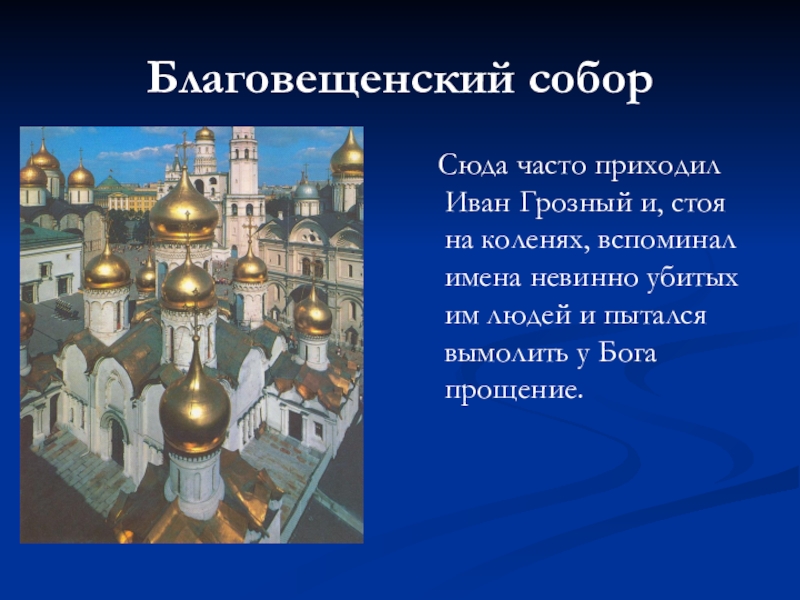 Благовещенский собор

Сюда часто приходил Иван Грозный и, стоя на коленях, вспоминал имена невинно убитых им людей и пытался вымолить у Бога прощение.